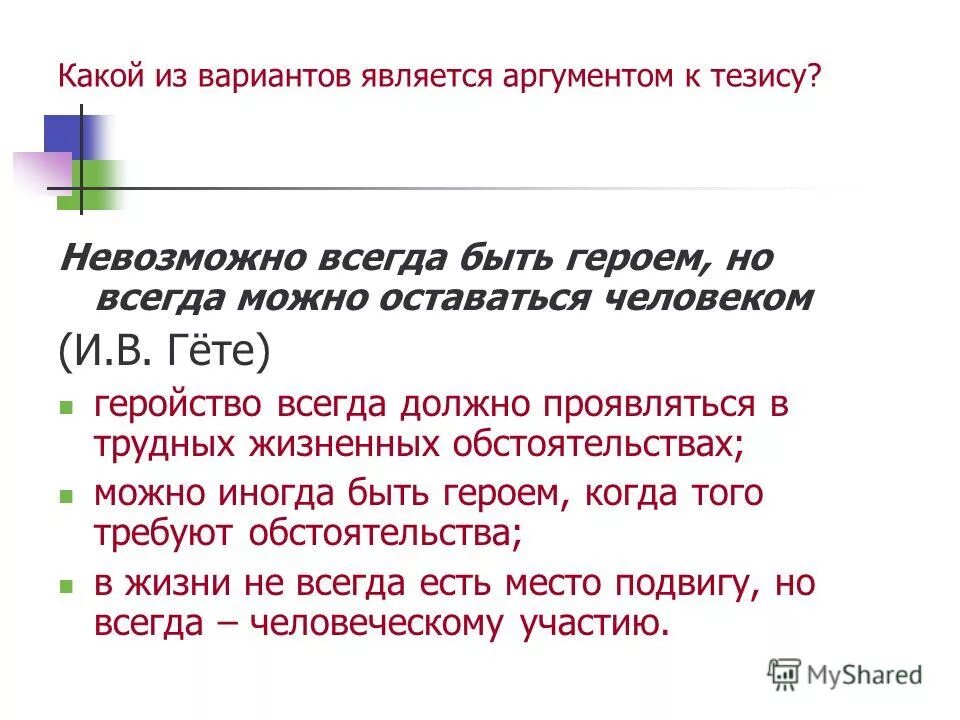 Какой из вариантов является аргументом к тезису?

Невозможно всегда быть героем, но всегда можно оставаться человеком

(И.В. Гёте)

- геройство всегда должно проявляться в трудных жизненных обстоятельствах;
- можно иногда быть героем, когда того требуют обстоятельства;
- в жизни не всегда есть место подвигу, но всегда – человеческому участию.

MyShared